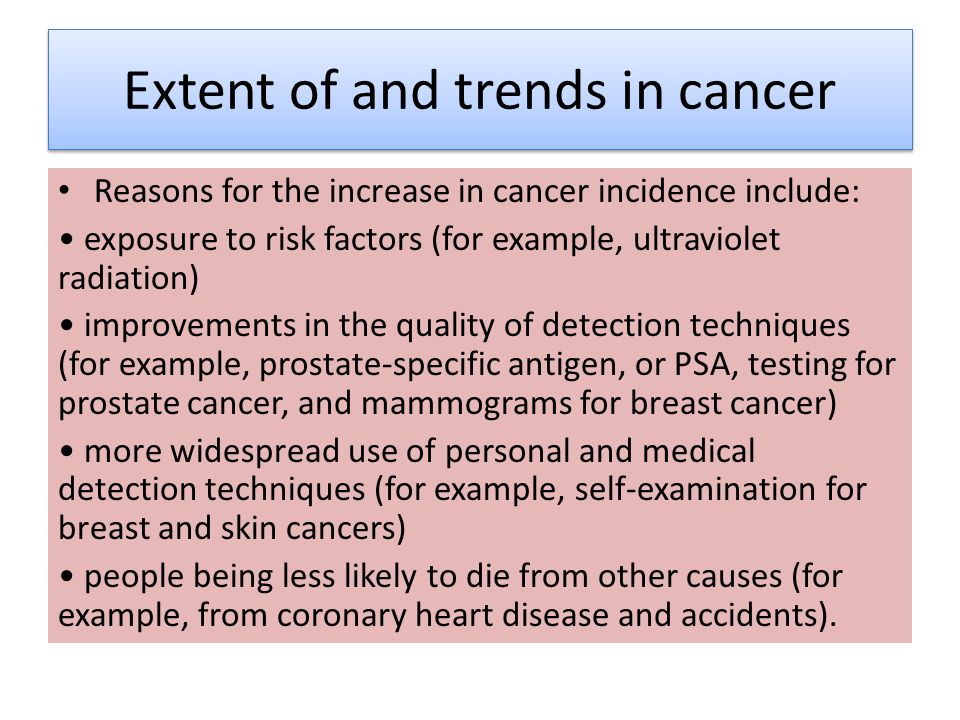 Extent of and trends in cancer

• Reasons for the increase in cancer incidence include:

• exposure to risk factors (for example, ultraviolet radiation)

• improvements in the quality of detection techniques (for example, prostate-specific antigen, or PSA, testing for prostate cancer, and mammograms for breast cancer)

• more widespread use of personal and medical detection techniques (for example, self-examination for breast and skin cancers)

• people being less likely to die from other causes (for example, from coronary heart disease and accidents).